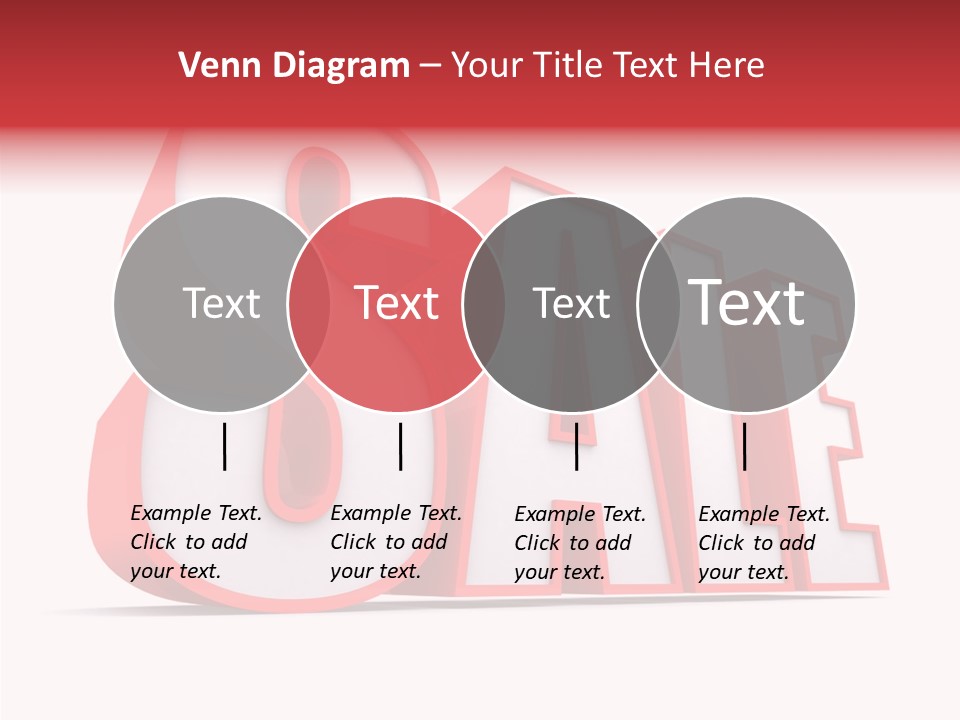 Venn Diagram – Your Title Text Here

Text

Text

Text

Text

Example Text. Click to add your text.

Example Text. Click to add your text.

Example Text. Click to add your text.

Example Text. Click to add your text.